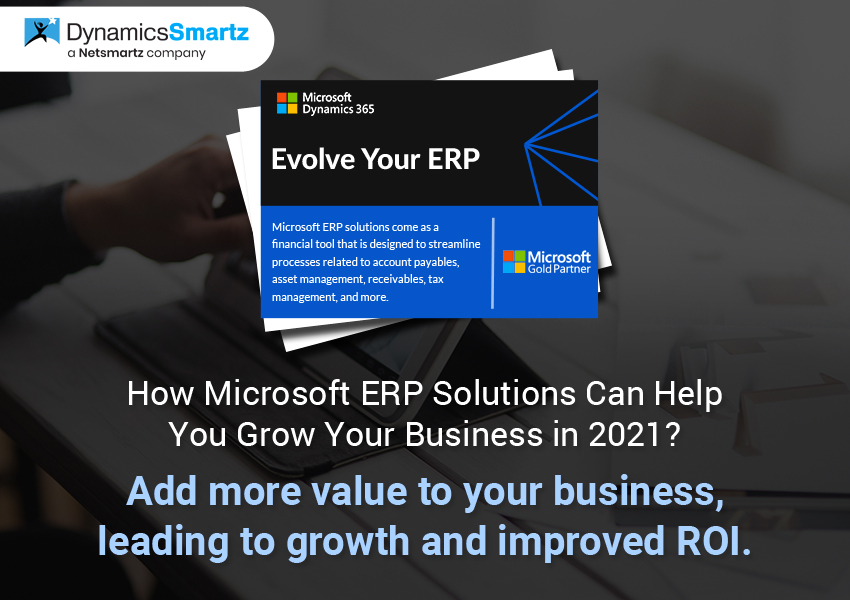 DynamicsSmartz
a Netsmartz company

Microsoft
Dynamics 365

Evolve Your ERP

Microsoft ERP solutions come as a financial tool that is designed to streamline processes related to account payables, asset management, receivables, tax management, and more.

Microsoft
Gold Partner

How Microsoft ERP Solutions Can Help You Grow Your Business in 2021?

Add more value to your business, leading to growth and improved ROI.